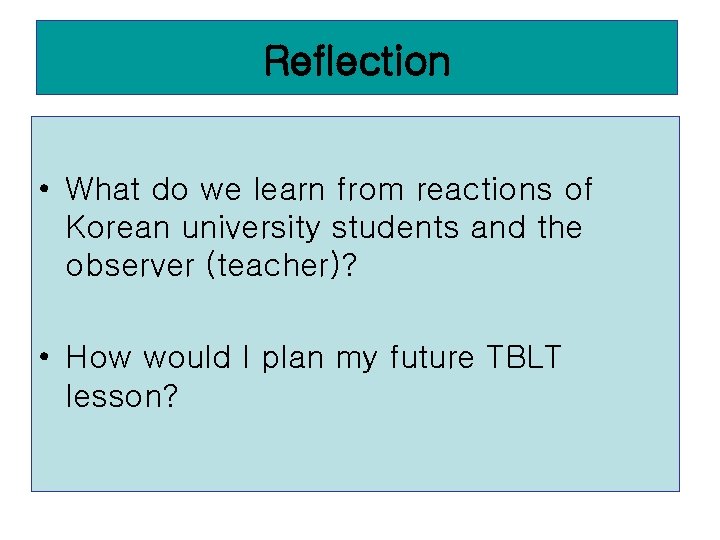 Reflection

• What do we learn from reactions of Korean university students and the observer (teacher)?

• How would I plan my future TBLT lesson?